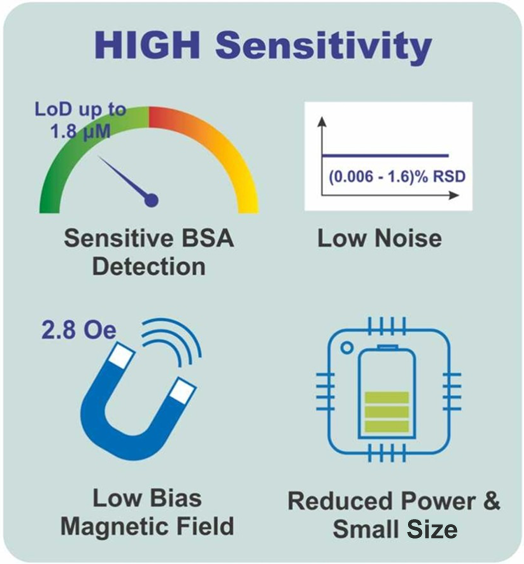 HIGH Sensitivity

LoD up to 1.8 μM

Sensitive BSA Detection

(0.006 - 1.6)% RSD

Low Noise

2.8 Oe

Low Bias Magnetic Field

Reduced Power & Small Size